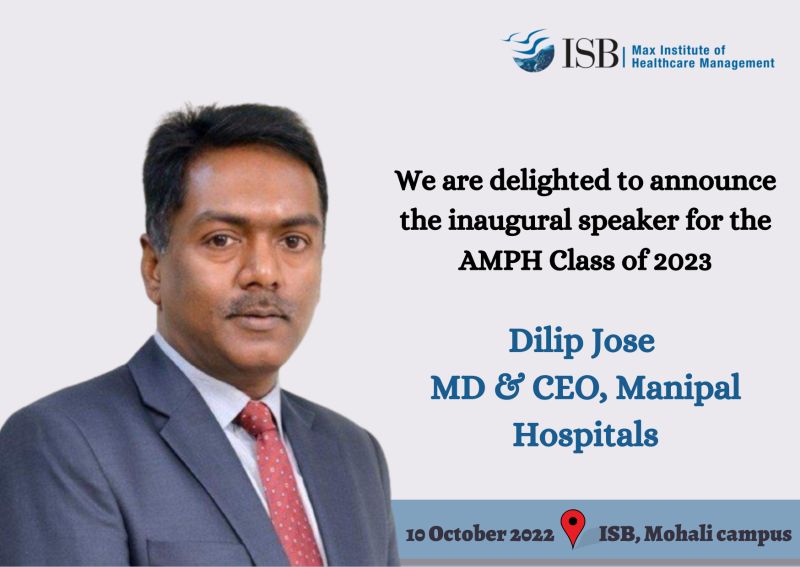 ISB | Max Institute of Healthcare Management

We are delighted to announce the inaugural speaker for the AMPH Class of 2023

Dilip Jose
MD & CEO, Manipal Hospitals

10 October 2022 ISB, Mohali campus